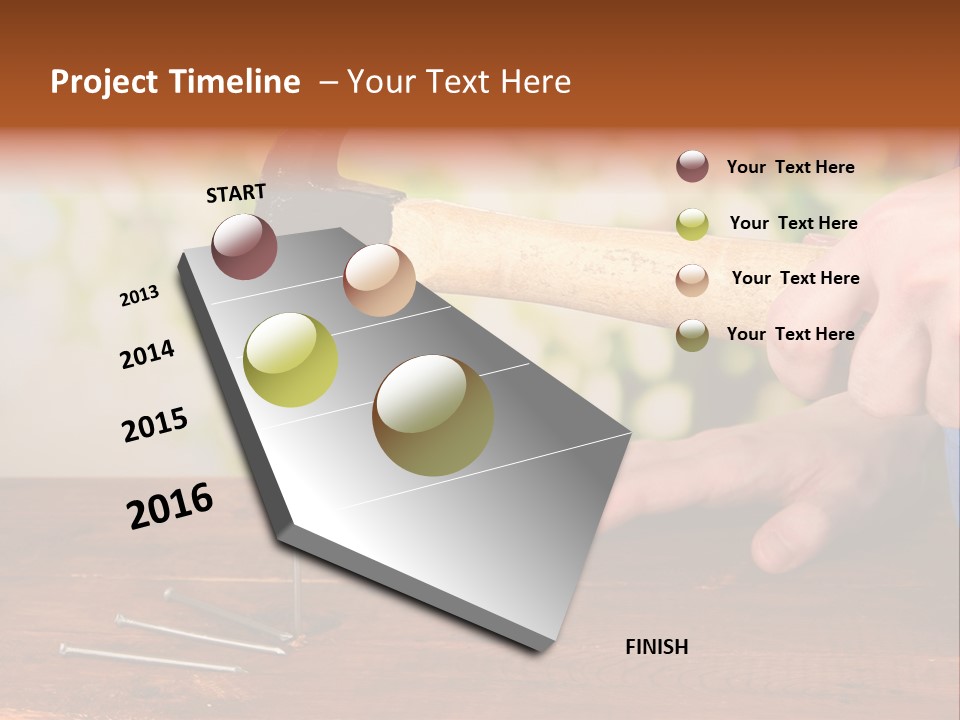 Project Timeline – Your Text Here

START

2013

2014

2015

2016

FINISH

Your Text Here

Your Text Here

Your Text Here

Your Text Here